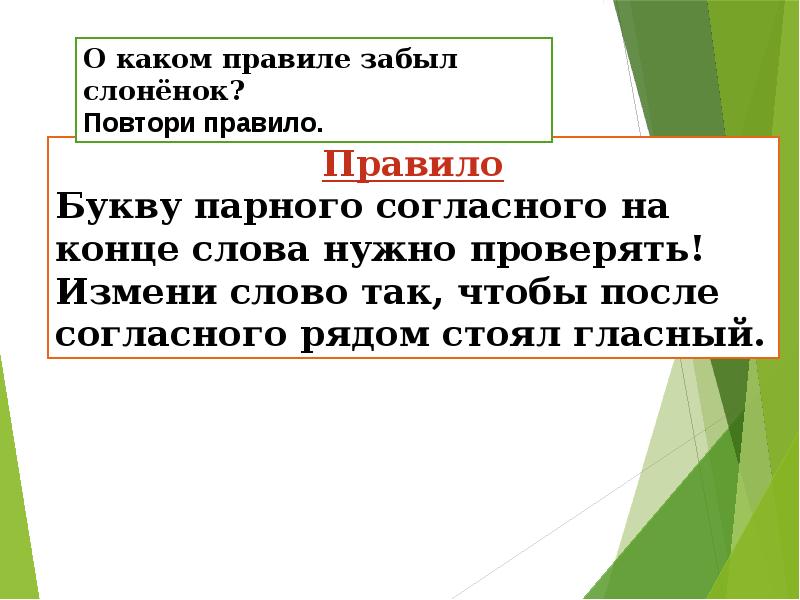 О каком правиле забыл слонёнок?
Повтори правило.

Правило
Букву парного согласного на конце слова нужно проверять! Измени слово так, чтобы после согласного рядом стоял гласный.